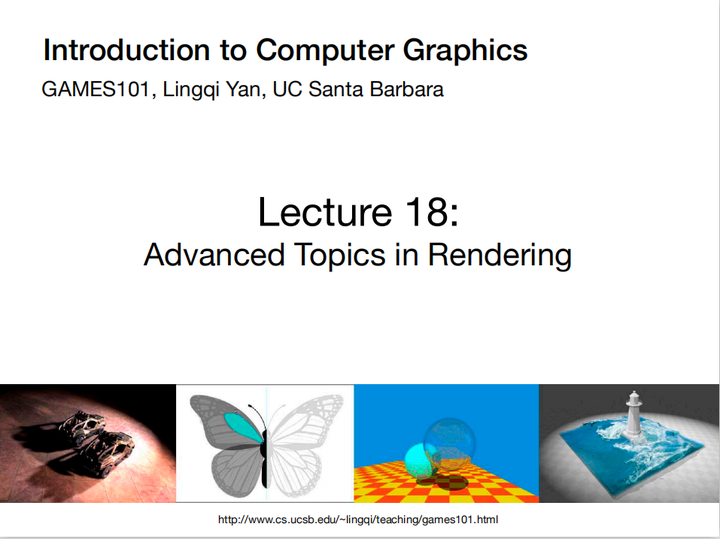 Introduction to Computer Graphics

GAMES101, Lingqi Yan, UC Santa Barbara

Lecture 18:
Advanced Topics in Rendering

http://www.cs.ucsb.edu/~lingqi/teaching/games101.html